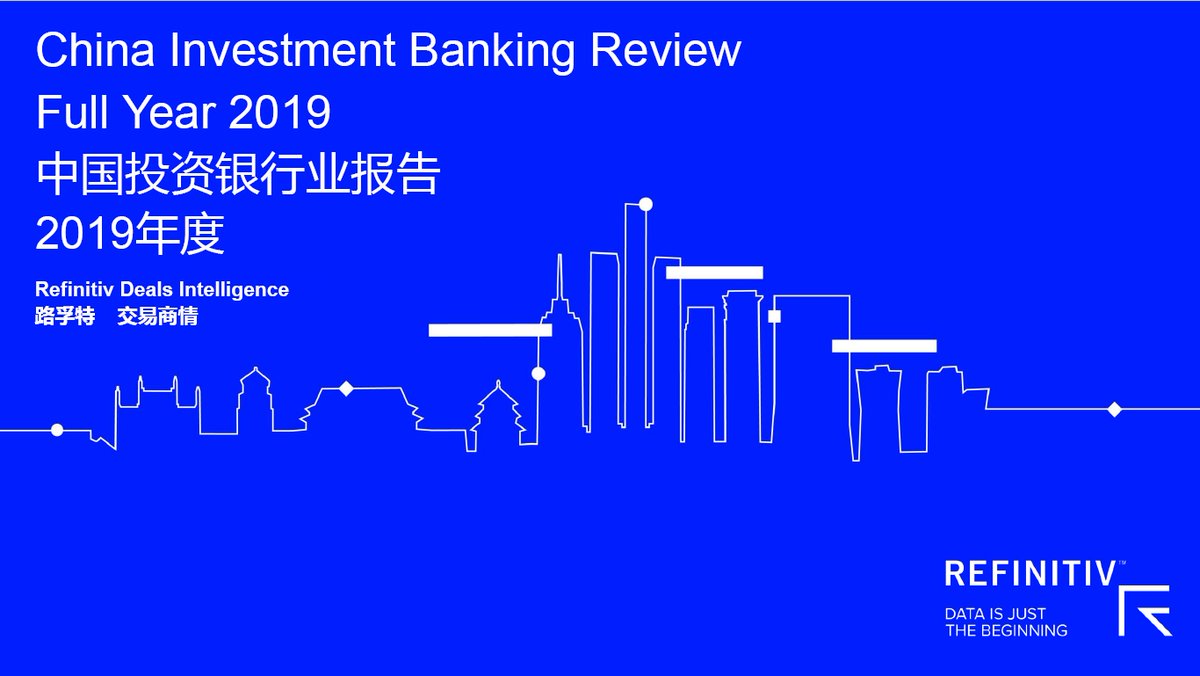 China Investment Banking Review
Full Year 2019
中国投资银行业报告
2019年度

Refinitiv Deals Intelligence
路孚特 交易商情

REFINITIV™
DATA IS JUST
THE BEGINNING